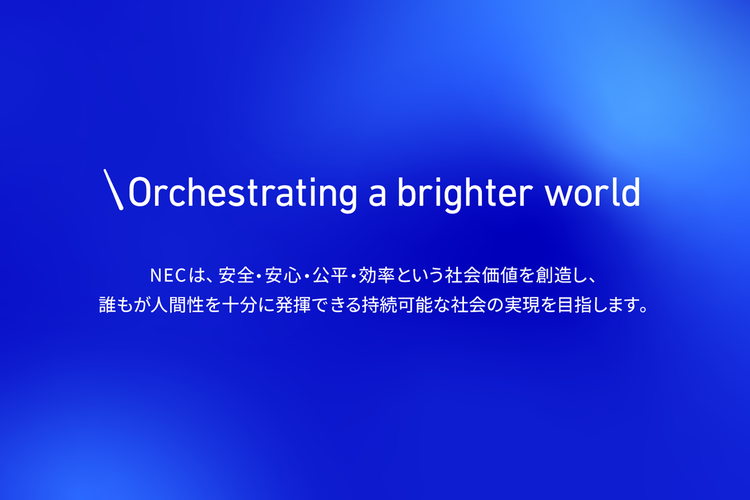 \Orchestrating a brighter world

NECは、安全・安心・公平・効率という社会価値を創造し、
誰もが人間性を十分に発揮できる持続可能な社会の実現を目指します。